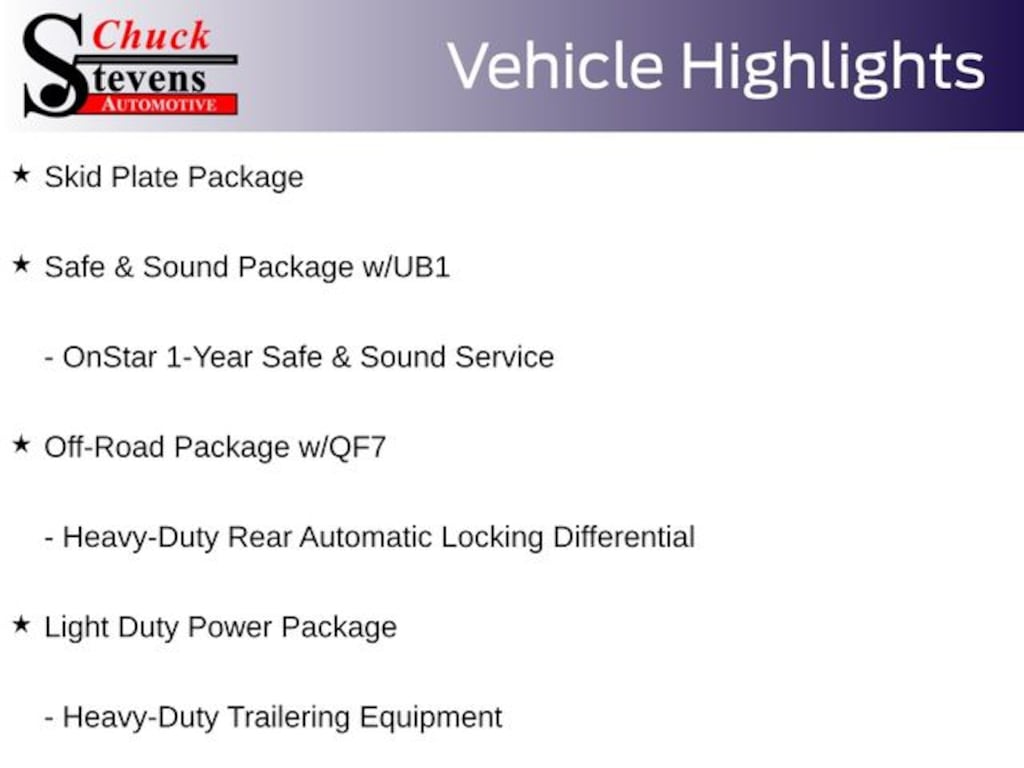 Chuck
Stevens
AUTOMOTIVE

Vehicle Highlights

★ Skid Plate Package

★ Safe & Sound Package w/UB1

- OnStar 1-Year Safe & Sound Service

★ Off-Road Package w/QF7

- Heavy-Duty Rear Automatic Locking Differential

★ Light Duty Power Package

- Heavy-Duty Trailering Equipment